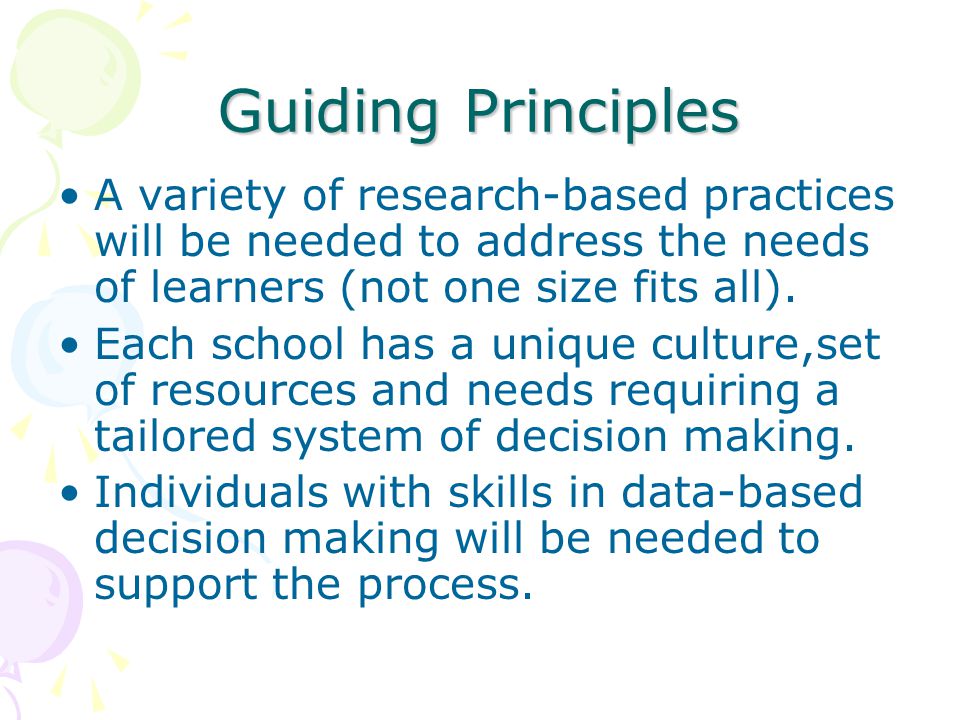 Guiding Principles

• A variety of research-based practices will be needed to address the needs of learners (not one size fits all).

• Each school has a unique culture,set of resources and needs requiring a tailored system of decision making.

• Individuals with skills in data-based decision making will be needed to support the process.